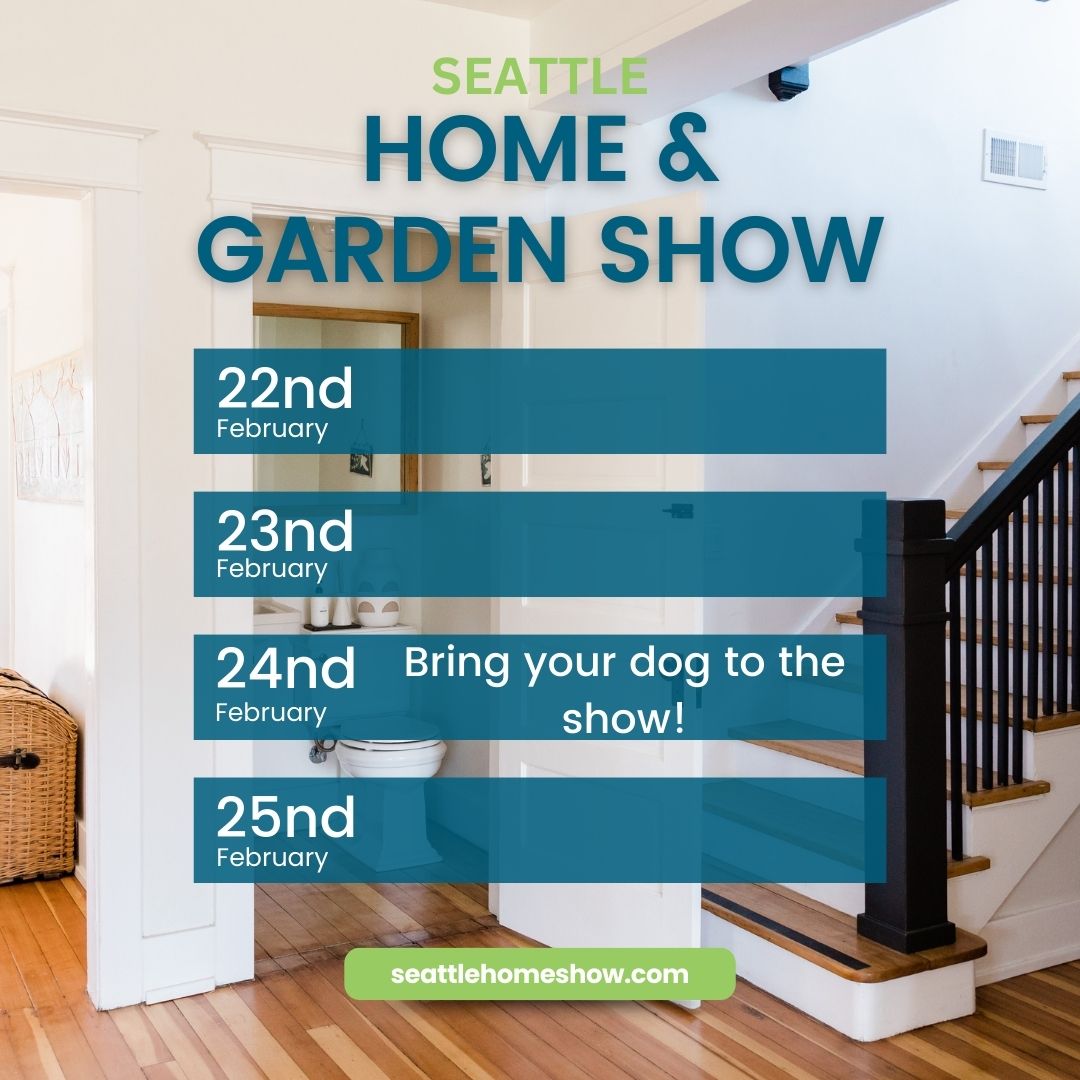 SEATTLE
HOME & GARDEN SHOW

22nd
February

23nd
February

24nd
February
Bring your dog to the show!

25nd
February

seattlehomeshow.com